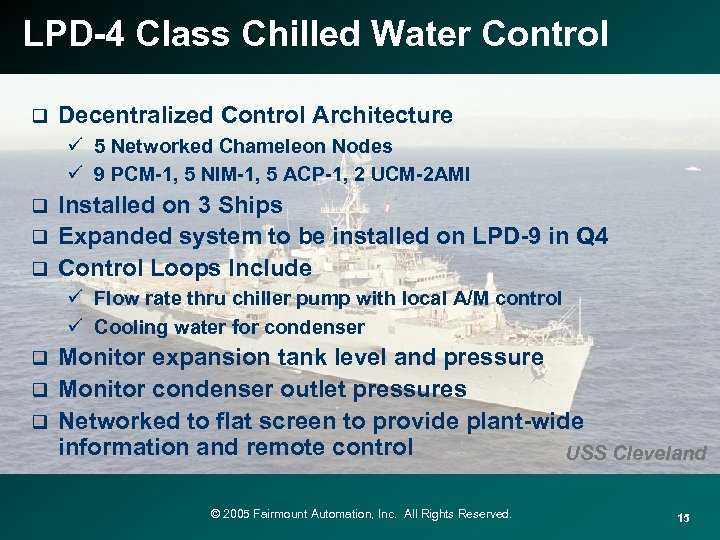 LPD-4 Class Chilled Water Control

❑ Decentralized Control Architecture
✓ 5 Networked Chameleon Nodes
✓ 9 PCM-1, 5 NIM-1, 5 ACP-1, 2 UCM-2AMI
❑ Installed on 3 Ships
❑ Expanded system to be installed on LPD-9 in Q4
❑ Control Loops Include
✓ Flow rate thru chiller pump with local A/M control
✓ Cooling water for condenser
❑ Monitor expansion tank level and pressure
❑ Monitor condenser outlet pressures
❑ Networked to flat screen to provide plant-wide information and remote control

USS Cleveland

© 2005 Fairmount Automation, Inc. All Rights Reserved.

15